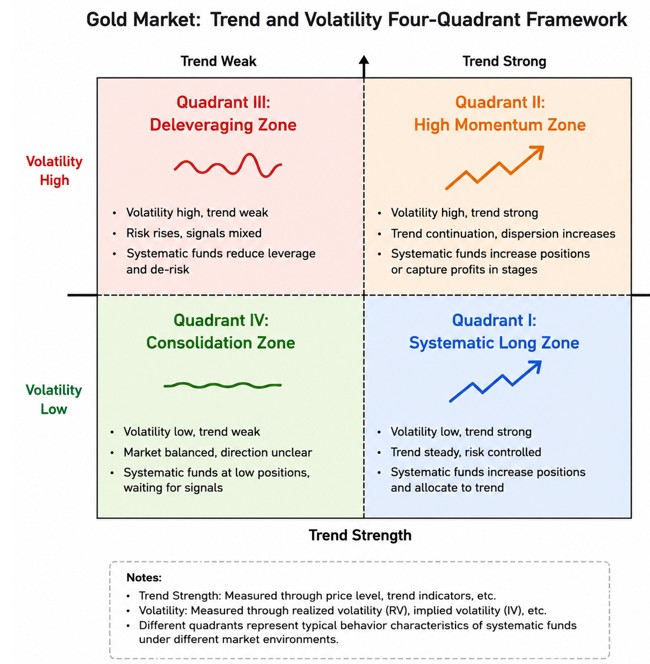 Gold Market: Trend and Volatility Four-Quadrant Framework

Trend Weak

Trend Strong

Volatility High

Quadrant III: Deleveraging Zone

• Volatility high, trend weak
• Risk rises, signals mixed
• Systematic funds reduce leverage and de-risk

Quadrant II: High Momentum Zone

• Volatility high, trend strong
• Trend continuation, dispersion increases
• Systematic funds increase positions or capture profits in stages

Volatility Low

Quadrant IV: Consolidation Zone

• Volatility low, trend weak
• Market balanced, direction unclear
• Systematic funds at low positions, waiting for signals

Quadrant I: Systematic Long Zone

• Volatility low, trend strong
• Trend steady, risk controlled
• Systematic funds increase positions and allocate to trend

Trend Strength

Notes:
• Trend Strength: Measured through price level, trend indicators, etc.
• Volatility: Measured through realized volatility (RV), implied volatility (IV), etc.
• Different quadrants represent typical behavior characteristics of systematic funds under different market environments.